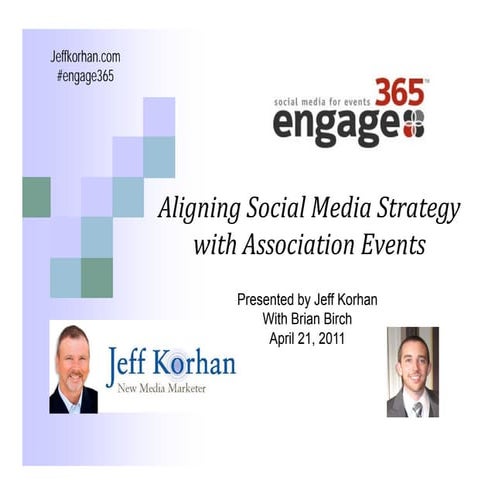 Jeffkorhan.com
#engage365

social media for events 365™
engage

Aligning Social Media Strategy with Association Events

Presented by Jeff Korhan
With Brian Birch
April 21, 2011

Jeff Korhan
New Media Marketer